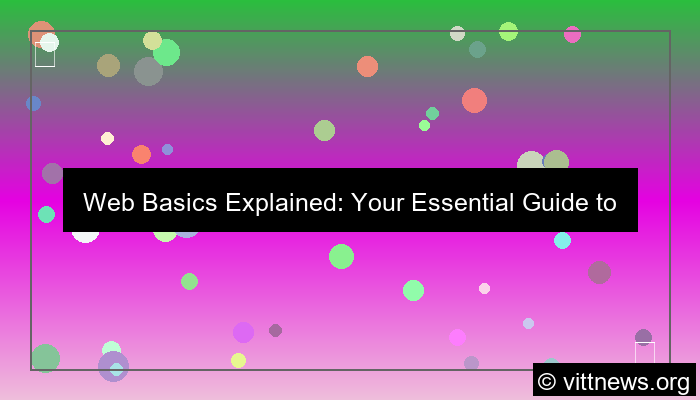 Web Basics Explained: Your Essential Guide to

© vittnews.org